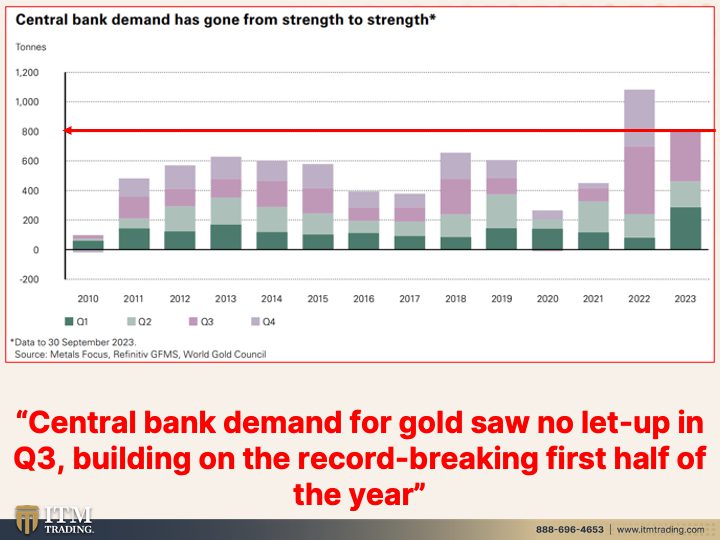 Central bank demand has gone from strength to strength*

Tonnes

1,200
1,000
800
600
400
200
0
-200

2010 2011 2012 2013 2014 2015 2016 2017 2018 2019 2020 2021 2022 2023

Q1 Q2 Q3 Q4

*Data to 30 September 2023.
Source: Metals Focus, Refinitiv GFMS, World Gold Council

“Central bank demand for gold saw no let-up in Q3, building on the record-breaking first half of the year”

ITM TRADING.

888-696-4653 | www.itmtrading.com